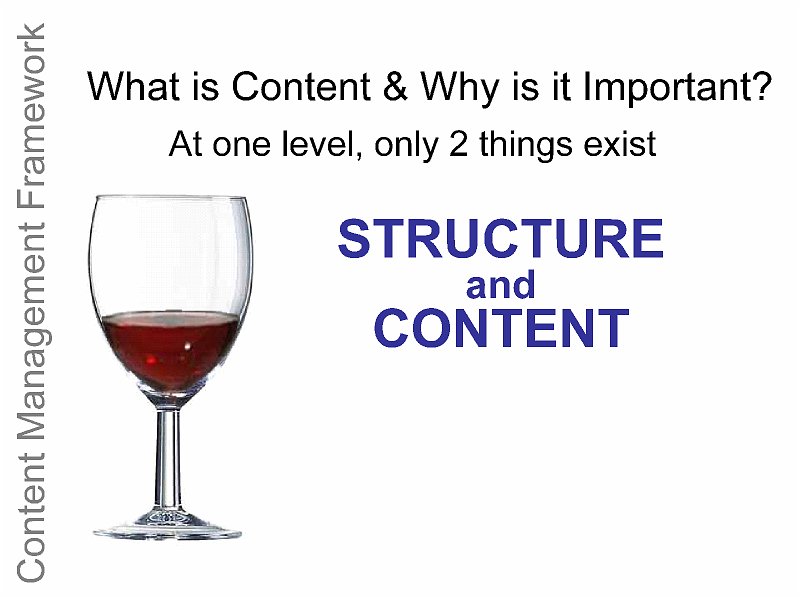 Content Management Framework

What is Content & Why is it Important?

At one level, only 2 things exist

STRUCTURE
and
CONTENT